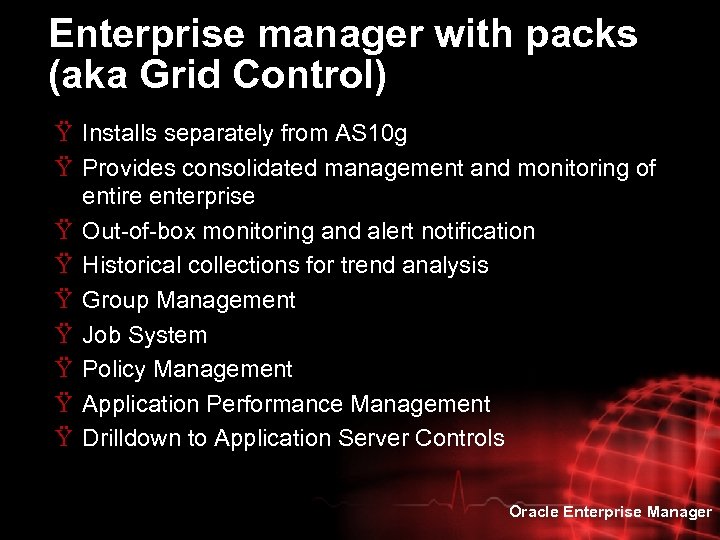 Enterprise manager with packs (aka Grid Control)

Ÿ Installs separately from AS10g
Ÿ Provides consolidated management and monitoring of entire enterprise
Ÿ Out-of-box monitoring and alert notification
Ÿ Historical collections for trend analysis
Ÿ Group Management
Ÿ Job System
Ÿ Policy Management
Ÿ Application Performance Management
Ÿ Drilldown to Application Server Controls

Oracle Enterprise Manager